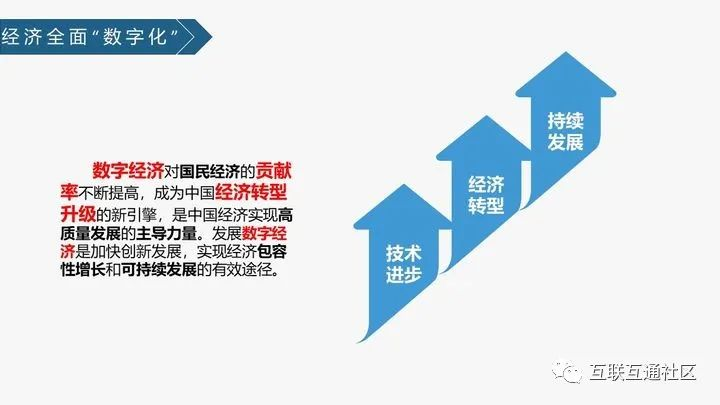 经济全面“数字化”

数字经济对国民经济的贡献率不断提高，成为中国经济转型升级的新引擎，是中国经济实现高质量发展的主导力量。发展数字经济是加快创新发展，实现经济包容性增长和可持续发展的有效途径。

技术进步

经济转型

持续发展

互联互通社区